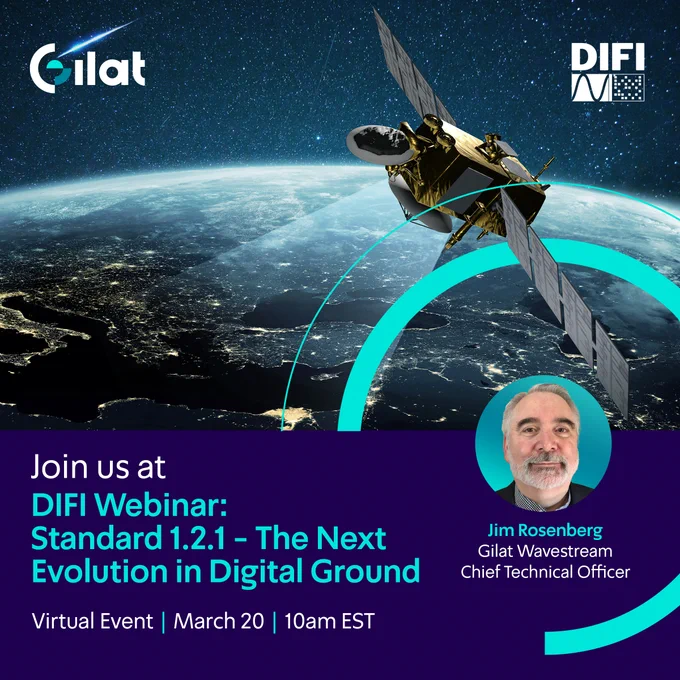 Gilat

DIFI

Join us at

DIFI Webinar: Standard 1.2.1 - The Next Evolution in Digital Ground

Virtual Event | March 20 | 10am EST

Jim Rosenberg
Gilat Wavestream
Chief Technical Officer